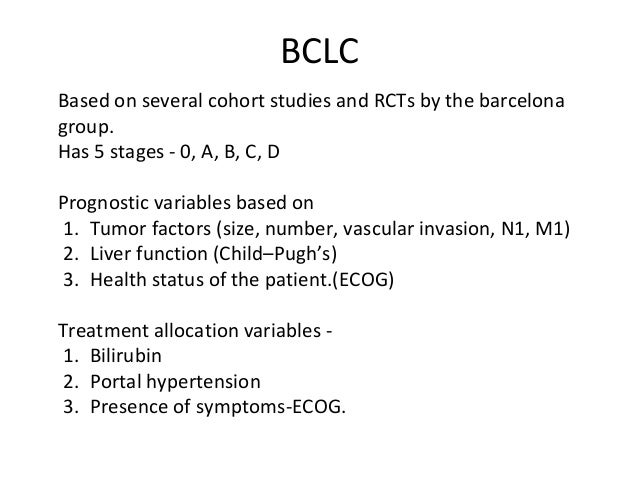 BCLC

Based on several cohort studies and RCTs by the barcelona group.
Has 5 stages - 0, A, B, C, D

Prognostic variables based on
1. Tumor factors (size, number, vascular invasion, N1, M1)
2. Liver function (Child–Pugh's)
3. Health status of the patient.(ECOG)

Treatment allocation variables -
1. Bilirubin
2. Portal hypertension
3. Presence of symptoms-ECOG.